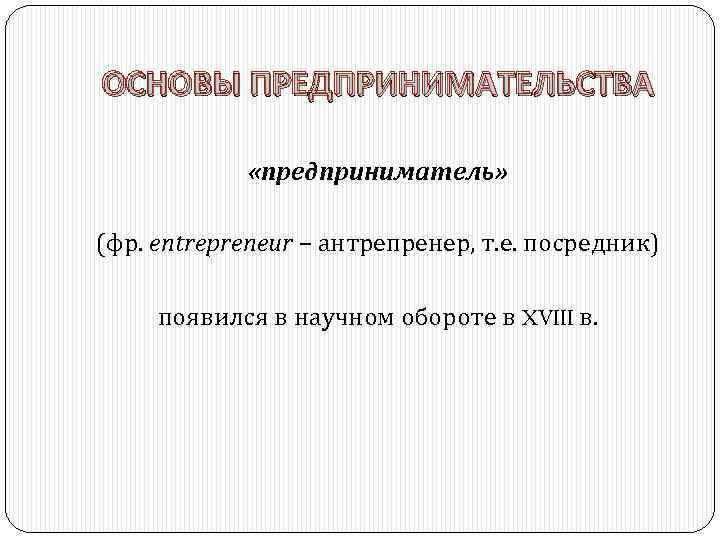 ОСНОВЫ ПРЕДПРИНИМАТЕЛЬСТВА

«предприниматель»

(фр. entrepreneur – антрепренер, т.е. посредник)

появился в научном обороте в XVIII в.